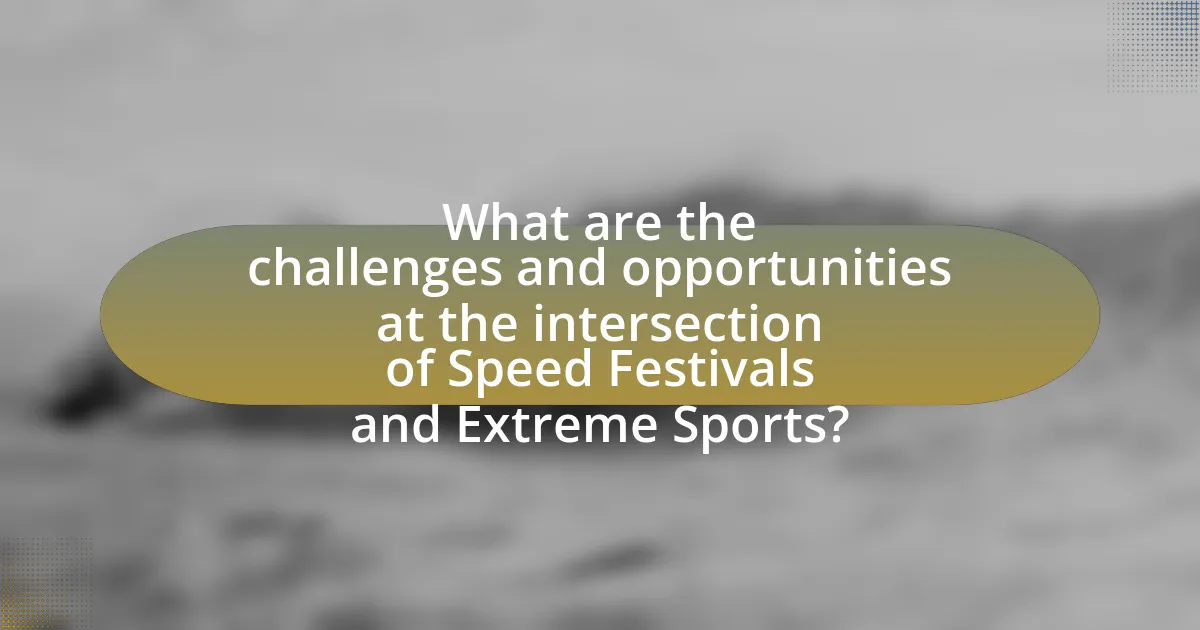 What are the challenges and opportunities at the intersection of Speed Festivals and Extreme Sports?